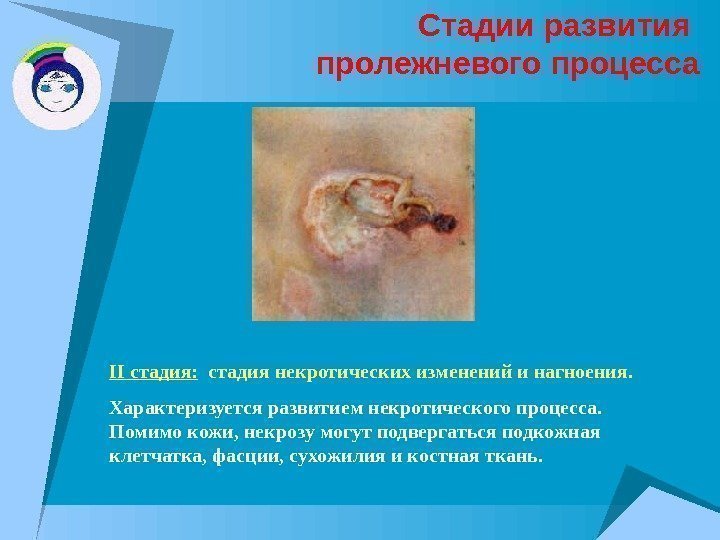 Стадии развития пролежневого процесса

II стадия: стадия некротических изменений и нагноения.

Характеризуется развитием некротического процесса. Помимо кожи, некрозу могут подвергаться подкожная клетчатка, фасции, сухожилия и костная ткань.